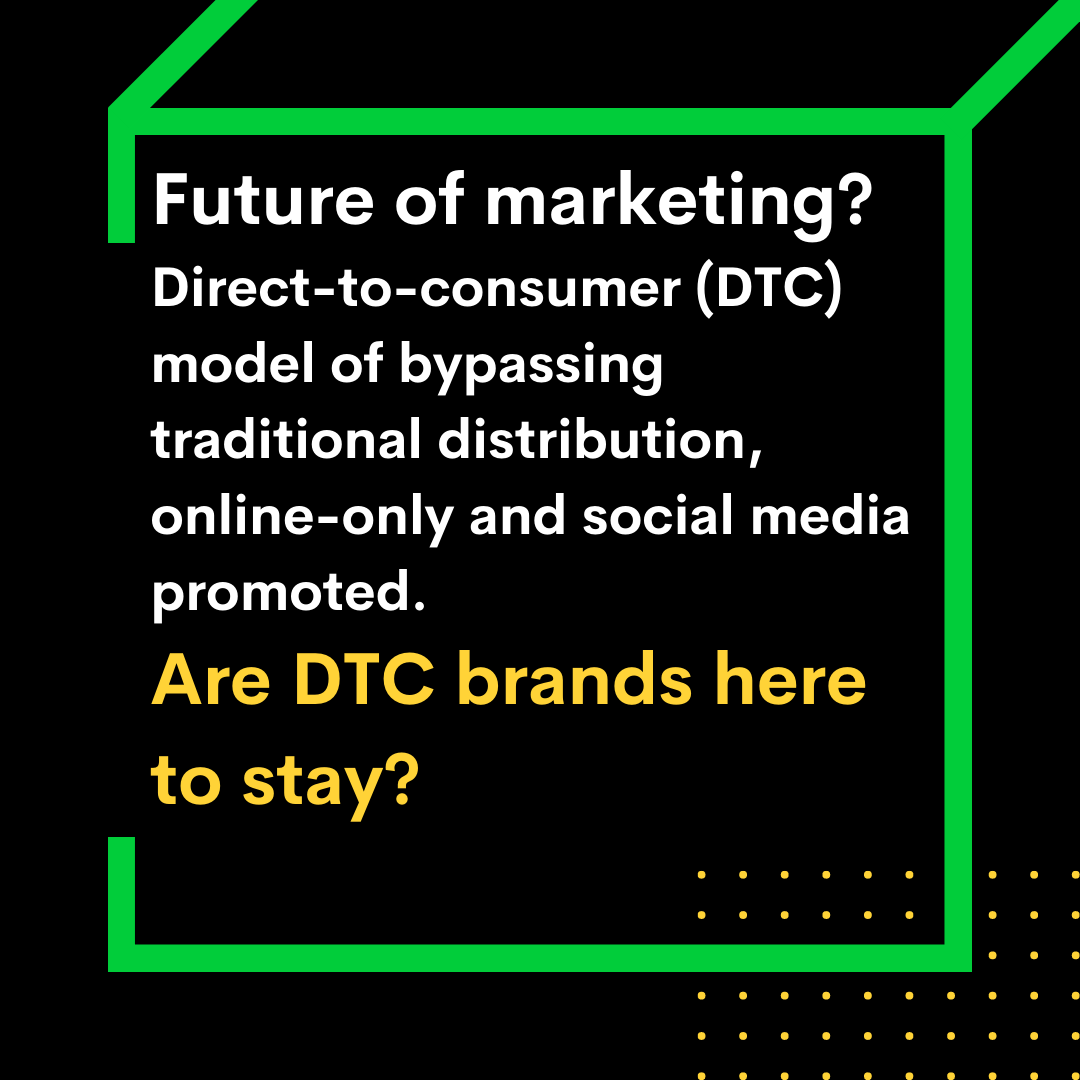 Future of marketing?
Direct-to-consumer (DTC) model of bypassing traditional distribution, online-only and social media promoted.

Are DTC brands here to stay?